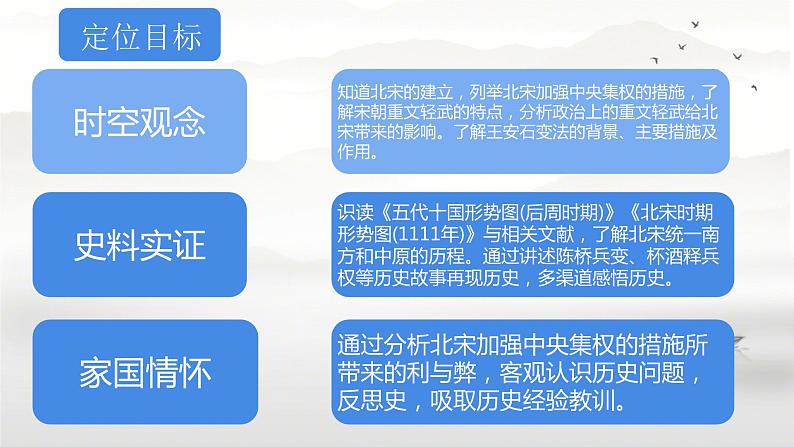 定位目标

时空观念

知道北宋的建立，列举北宋加强中央集权的措施，了解宋朝重文轻武的特点，分析政治上的重文轻武给北宋带来的影响。了解王安石变法的背景、主要措施及作用。

史料实证

识读《五代十国形势图(后周时期)》《北宋时期形势图(1111年)》与相关文献，了解北宋统一南方和中原的历程。通过讲述陈桥兵变、杯酒释兵权等历史故事再现历史，多渠道感悟历史。

家国情怀

通过分析北宋加强中央集权的措施所带来的利与弊，客观认识历史问题，反思史，吸取历史经验教训。